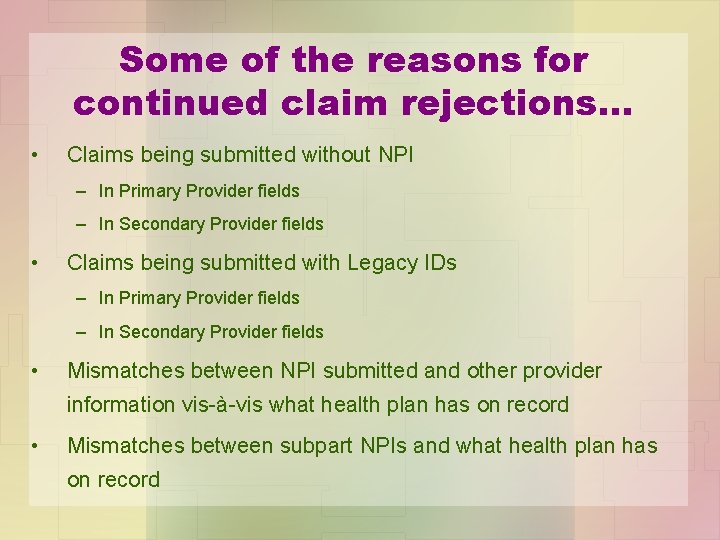 Some of the reasons for continued claim rejections…

• Claims being submitted without NPI
– In Primary Provider fields
– In Secondary Provider fields

• Claims being submitted with Legacy IDs
– In Primary Provider fields
– In Secondary Provider fields

• Mismatches between NPI submitted and other provider information vis-à-vis what health plan has on record

• Mismatches between subpart NPIs and what health plan has on record